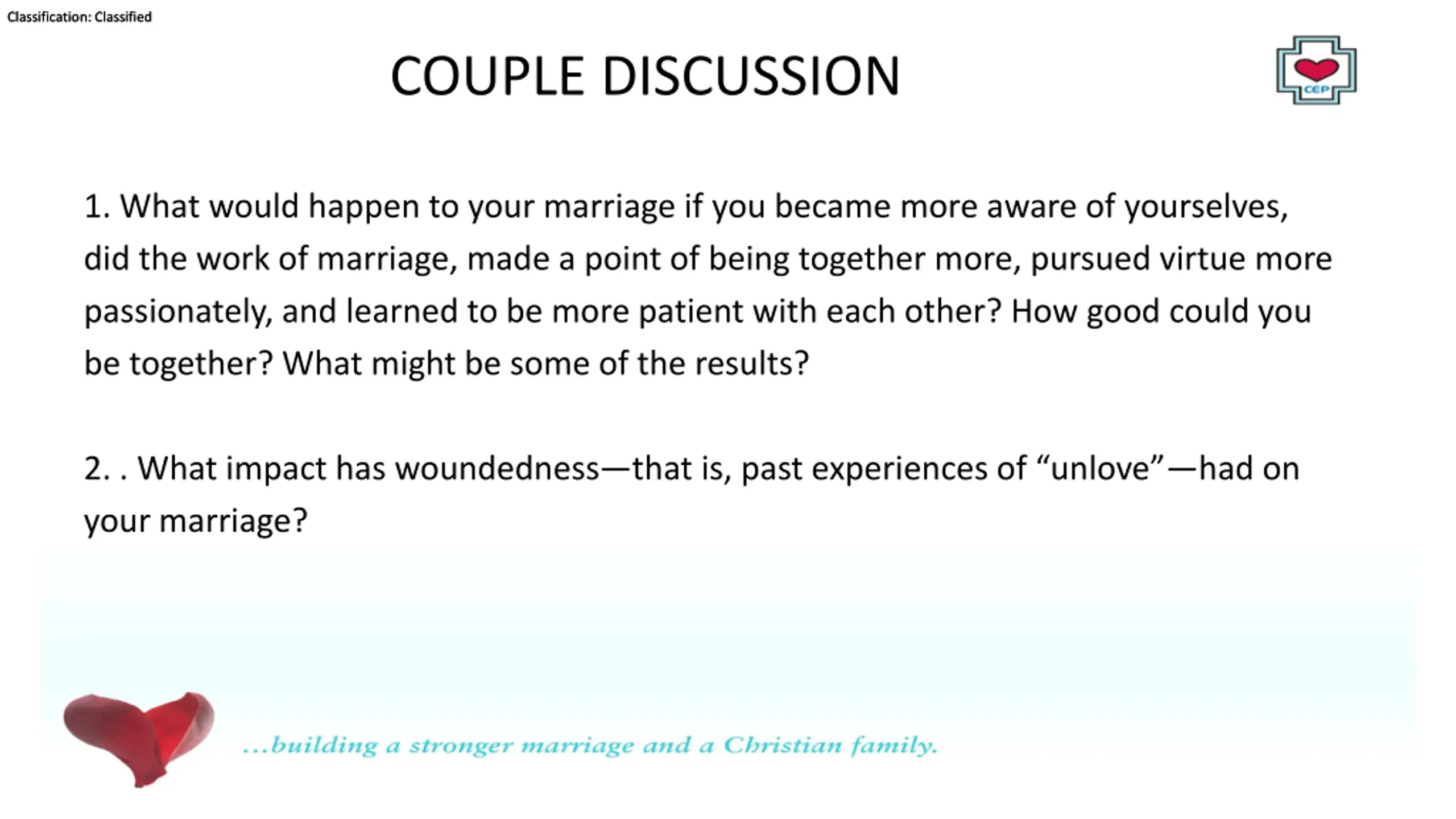 Classification: Classified

COUPLE DISCUSSION

CEP

1. What would happen to your marriage if you became more aware of yourselves, did the work of marriage, made a point of being together more, pursued virtue more passionately, and learned to be more patient with each other? How good could you be together? What might be some of the results?

2. . What impact has woundedness—that is, past experiences of “unlove”—had on your marriage?

...building a stronger marriage and a Christian family.